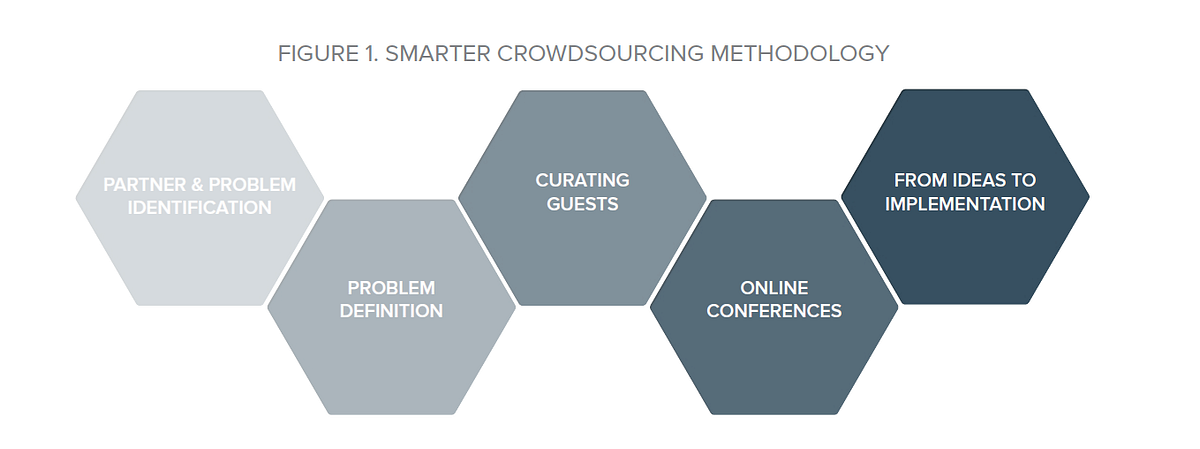 FIGURE 1. SMARTER CROWDSOURCING METHODOLOGY

PARTNER & PROBLEM IDENTIFICATION

PROBLEM DEFINITION

CURATING GUESTS

ONLINE CONFERENCES

FROM IDEAS TO IMPLEMENTATION